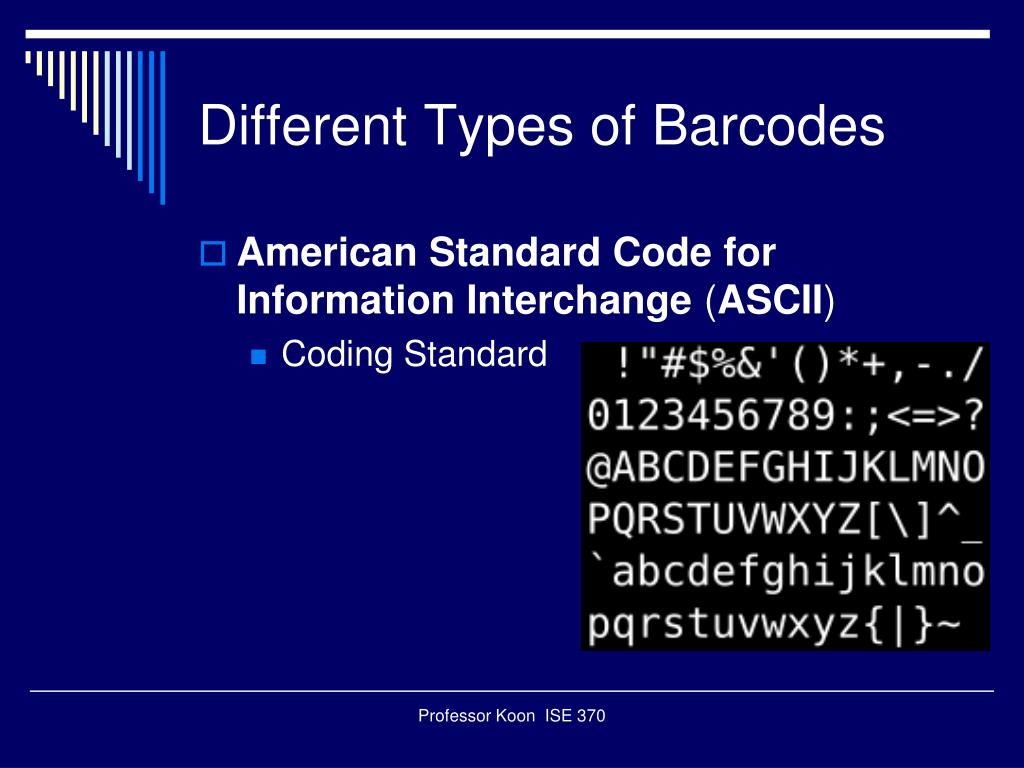 Different Types of Barcodes

American Standard Code for Information Interchange (ASCII)

Coding Standard

!"#$%&'()*+,-./
0123456789:;<=>?
@ABCDEFGHIJKLMNO
PQRSTUVWXYZ[\]^_
`abcdefghijklmno
pqrstuvwxyz{|}~

Professor Koon ISE 370